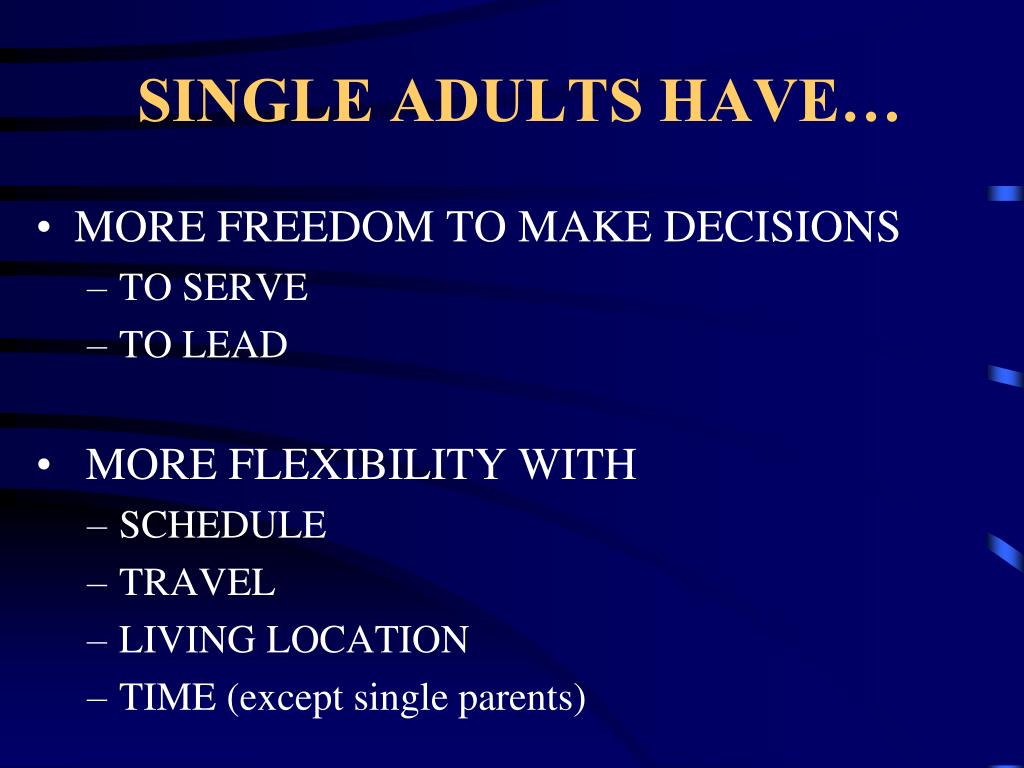 SINGLE ADULTS HAVE…

• MORE FREEDOM TO MAKE DECISIONS
– TO SERVE
– TO LEAD

• MORE FLEXIBILITY WITH
– SCHEDULE
– TRAVEL
– LIVING LOCATION
– TIME (except single parents)